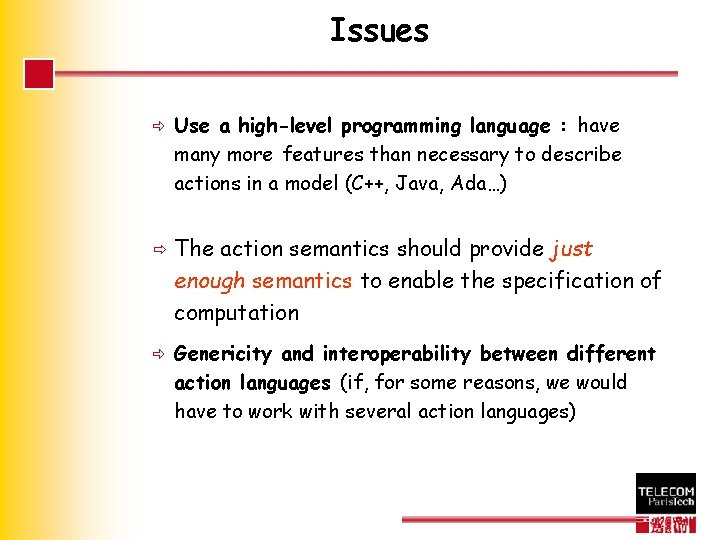 Issues

⇨ Use a high-level programming language : have many more features than necessary to describe actions in a model (C++, Java, Ada…)

⇨ The action semantics should provide just enough semantics to enable the specification of computation

⇨ Genericity and interoperability between different action languages (if, for some reasons, we would have to work with several action languages)

TELECOM ParisTech